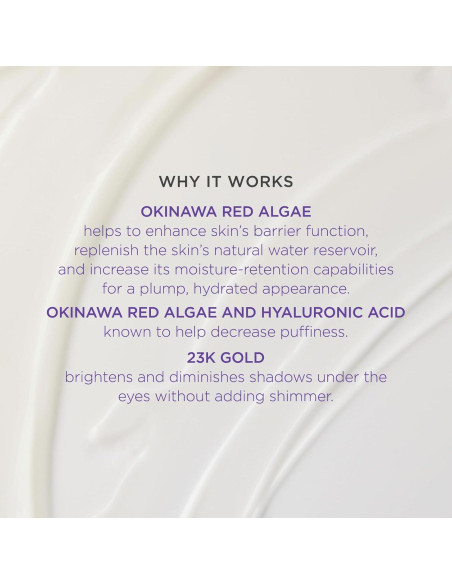 WHY IT WORKS

OKINAWA RED ALGAE
helps to enhance skin's barrier function, replenish the skin's natural water reservoir, and increase its moisture-retention capabilities for a plump, hydrated appearance.

OKINAWA RED ALGAE AND HYALURONIC ACID
known to help decrease puffiness.

23K GOLD
brightens and diminishes shadows under the eyes without adding shimmer.